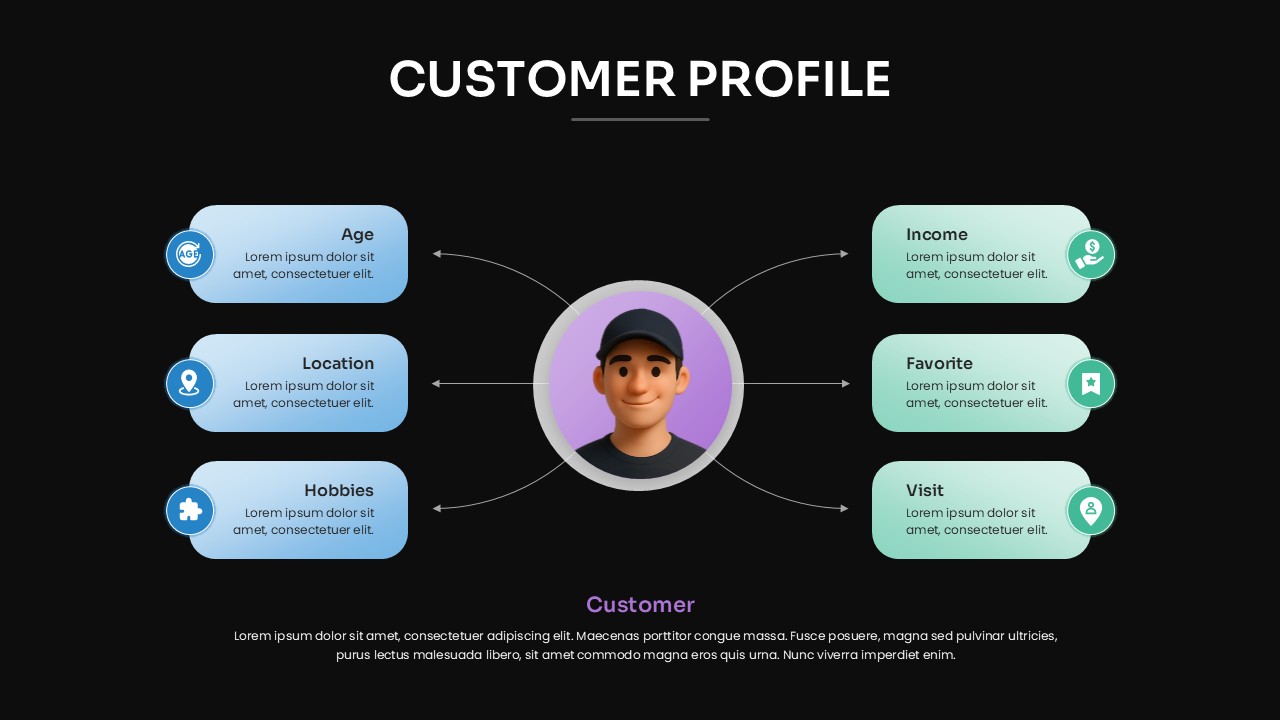 CUSTOMER PROFILE

AGE

Age
Lorem ipsum dolor sit amet, consectetuer elit.

Location
Lorem ipsum dolor sit amet, consectetuer elit.

Hobbies
Lorem ipsum dolor sit amet, consectetuer elit.

Income
Lorem ipsum dolor sit amet, consectetuer elit.

Favorite
Lorem ipsum dolor sit amet, consectetuer elit.

Visit
Lorem ipsum dolor sit amet, consectetuer elit.

Customer
Lorem ipsum dolor sit amet, consectetuer adipiscing elit. Maecenas porttitor congue massa. Fusce posuere, magna sed pulvinar ultricies, purus lectus malesuada libero, sit amet commodo magna eros quis urna. Nunc viverra imperdiet enim.